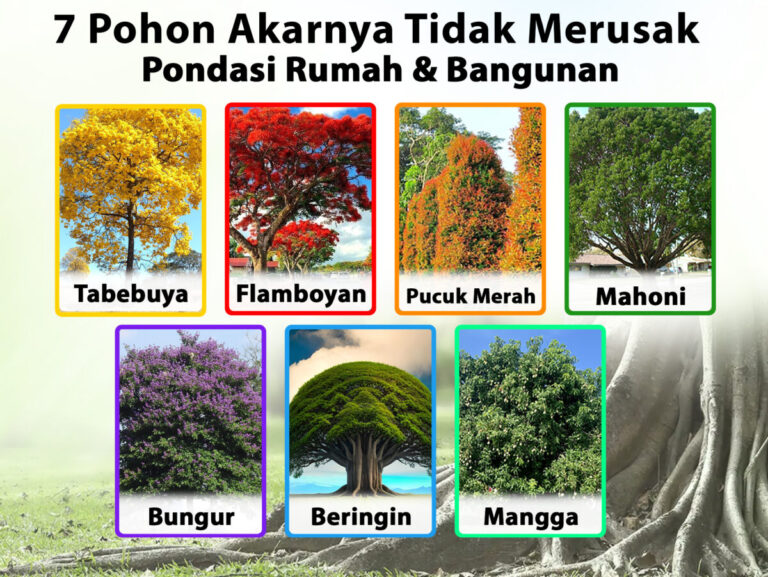 7 Pohon Akarnya Tidak Merusak
Pondasi Rumah & Bangunan

Tabebuya

Flamboyan

Pucuk Merah

Mahoni

Bungur

Beringin

Mangga